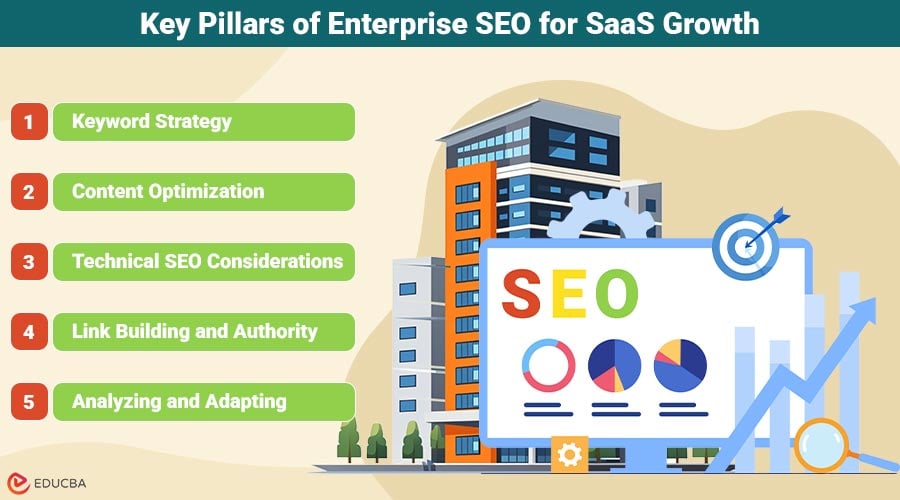 Key Pillars of Enterprise SEO for SaaS Growth

1 Keyword Strategy

2 Content Optimization

3 Technical SEO Considerations

4 Link Building and Authority

5 Analyzing and Adapting

SEO

EDUCBA